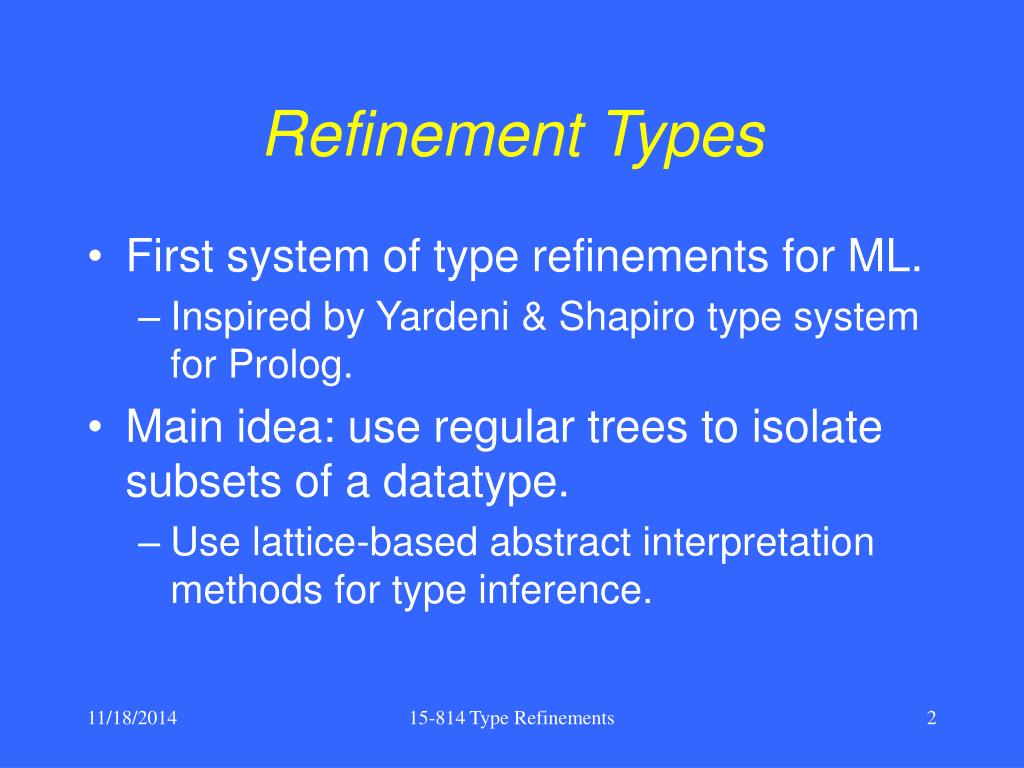 Refinement Types

• First system of type refinements for ML.
– Inspired by Yardeni & Shapiro type system for Prolog.

• Main idea: use regular trees to isolate subsets of a datatype.
– Use lattice-based abstract interpretation methods for type inference.

11/18/2014

15-814 Type Refinements

2